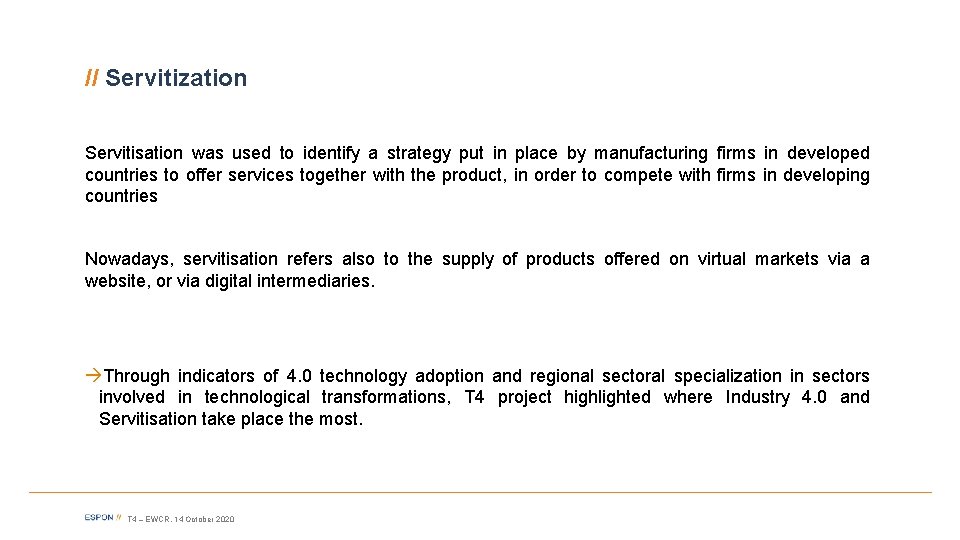 // Servitization

Servitisation was used to identify a strategy put in place by manufacturing firms in developed countries to offer services together with the product, in order to compete with firms in developing countries

Nowadays, servitisation refers also to the supply of products offered on virtual markets via a website, or via digital intermediaries.

→Through indicators of 4.0 technology adoption and regional sectoral specialization in sectors involved in technological transformations, T4 project highlighted where Industry 4.0 and Servitisation take place the most.

ESPON // T4 – EWCR, 14 October 2020